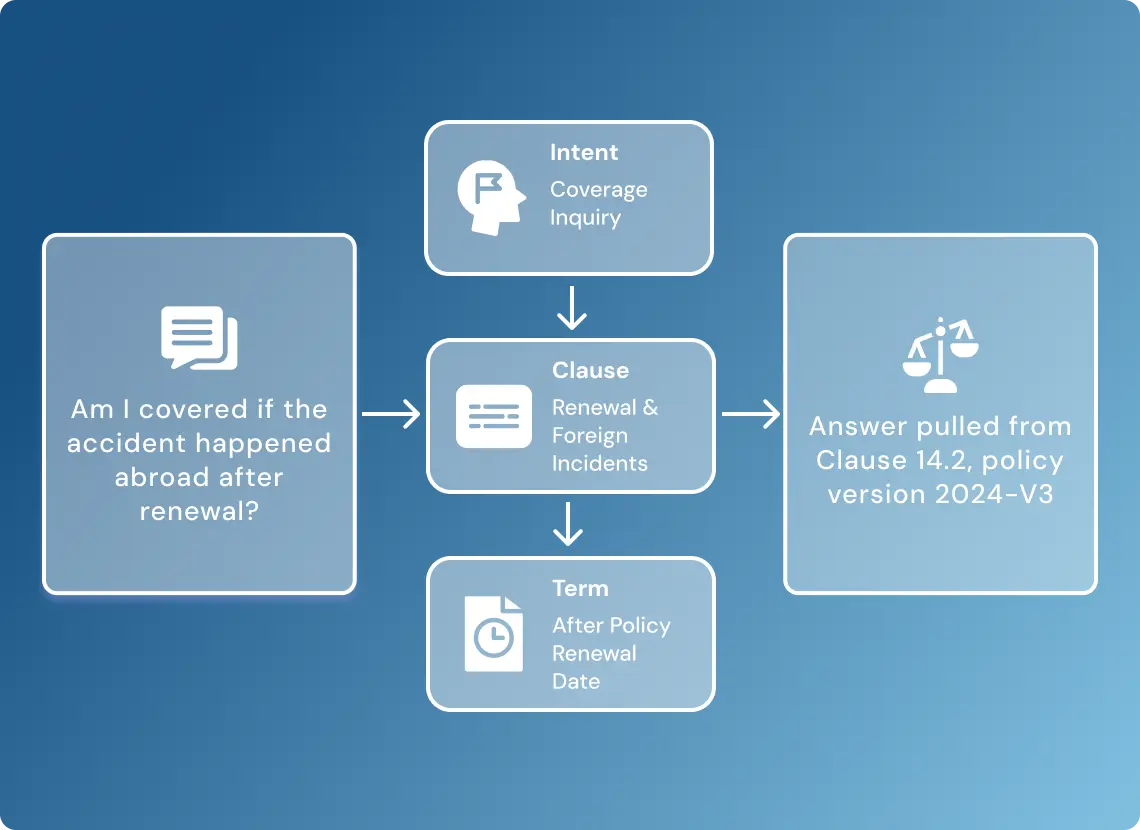 Am I covered if the accident happened abroad after renewal?

Intent
Coverage Inquiry

Clause
Renewal & Foreign Incidents

Term
After Policy Renewal Date

Answer pulled from Clause 14.2, policy version 2024-V3